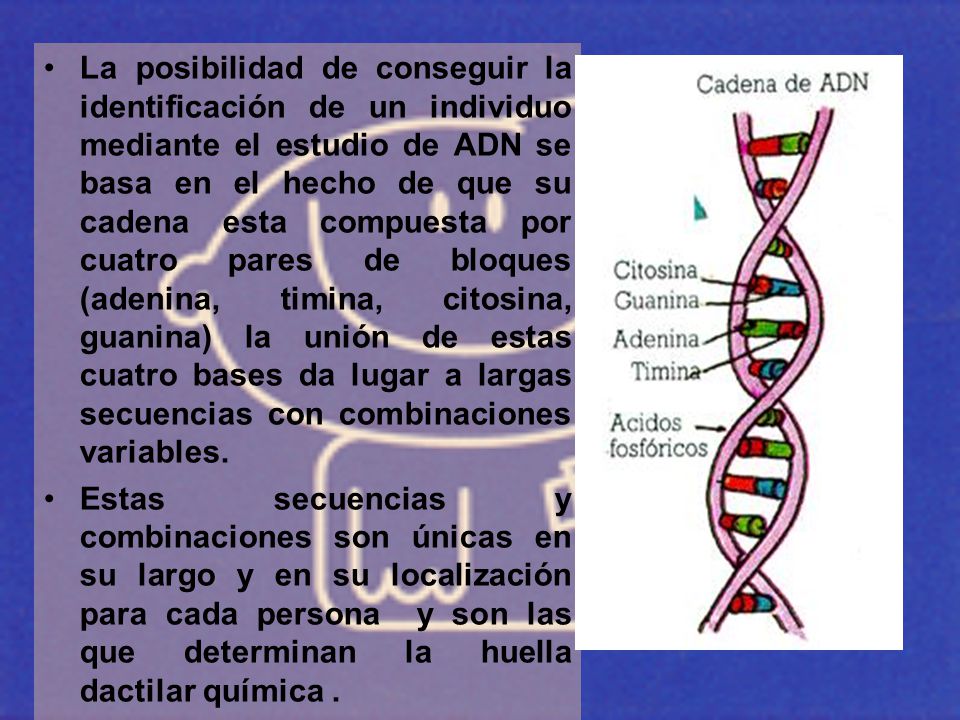 • La posibilidad de conseguir la identificación de un individuo mediante el estudio de ADN se basa en el hecho de que su cadena esta compuesta por cuatro pares de bloques (adenina, timina, citosina, guanina) la unión de estas cuatro bases da lugar a largas secuencias con combinaciones variables.

• Estas secuencias y combinaciones son únicas en su largo y en su localización para cada persona y son las que determinan la huella dactilar química .

Cadena de ADN

Citosina
Guanina
Adenina
Timina
Acidos fosfóricos